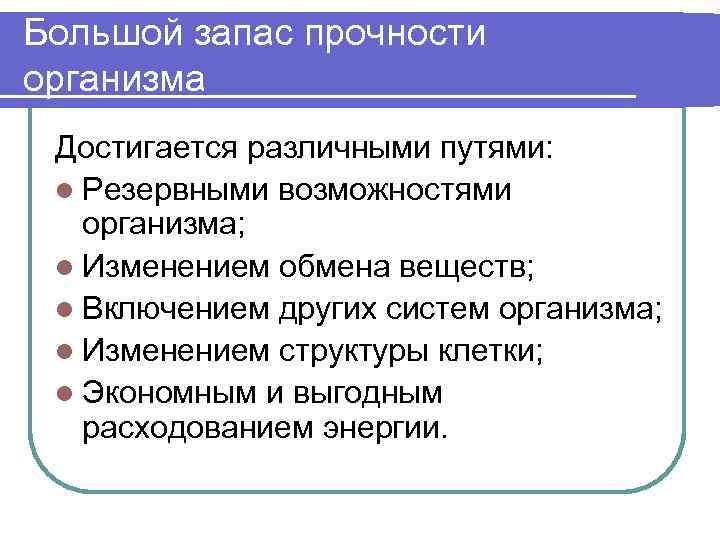 Большой запас прочности организма

Достигается различными путями:

- Резервными возможностями организма;
- Изменением обмена веществ;
- Включением других систем организма;
- Изменением структуры клетки;
- Экономным и выгодным расходованием энергии.